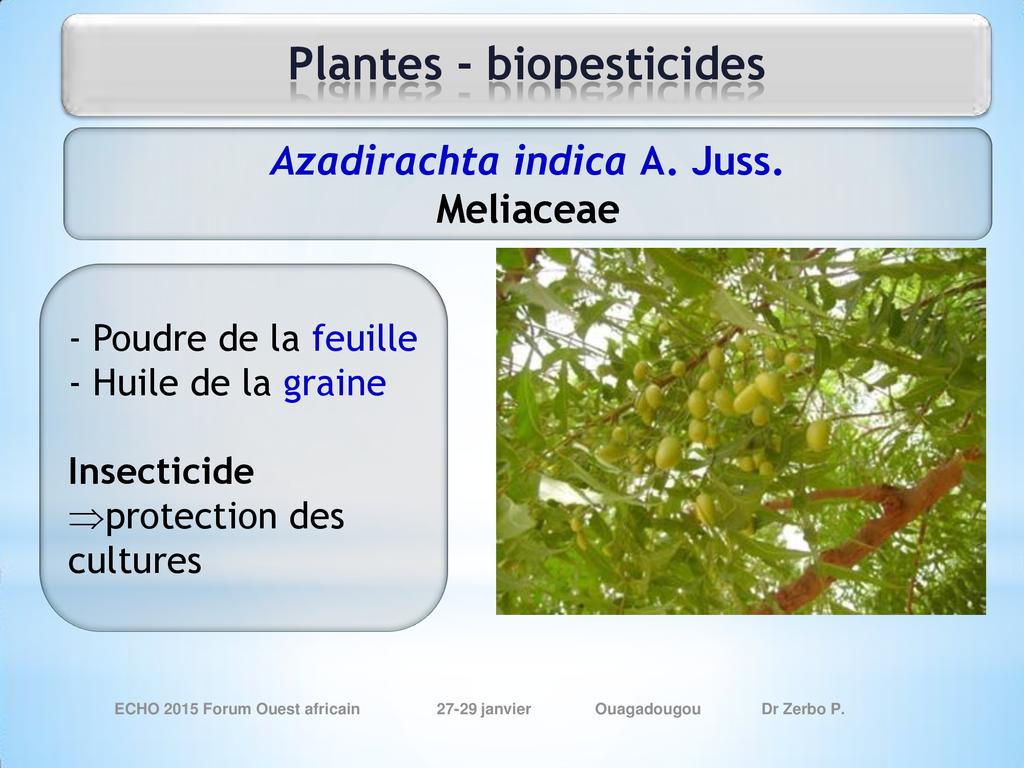 Plantes - biopesticides

Azadirachta indica A. Juss.
Meliaceae

- Poudre de la feuille
- Huile de la graine

Insecticide
$\Rightarrow$protection des cultures

ECHO 2015 Forum Ouest africain 27-29 janvier Ouagadougou Dr Zerbo P.